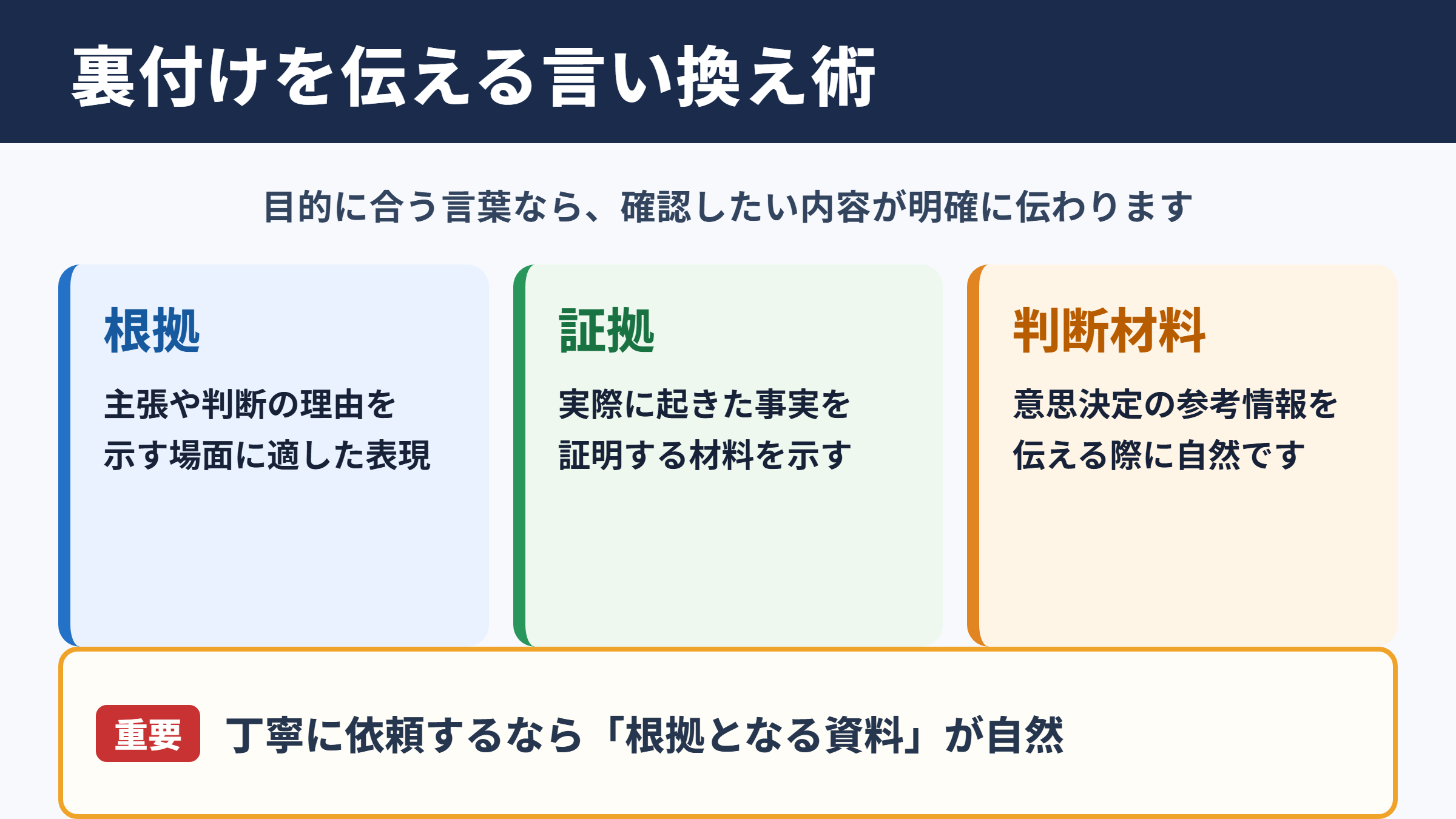 裏付けを伝える言い換え術

目的に合う言葉なら、確認したい内容が明確に伝わります

根拠

主張や判断の理由を示す場面に適した表現

証拠

実際に起きた事実を証明する材料を示す

判断材料

意思決定の参考情報を伝える際に自然です

重要 丁寧に依頼するなら「根拠となる資料」が自然